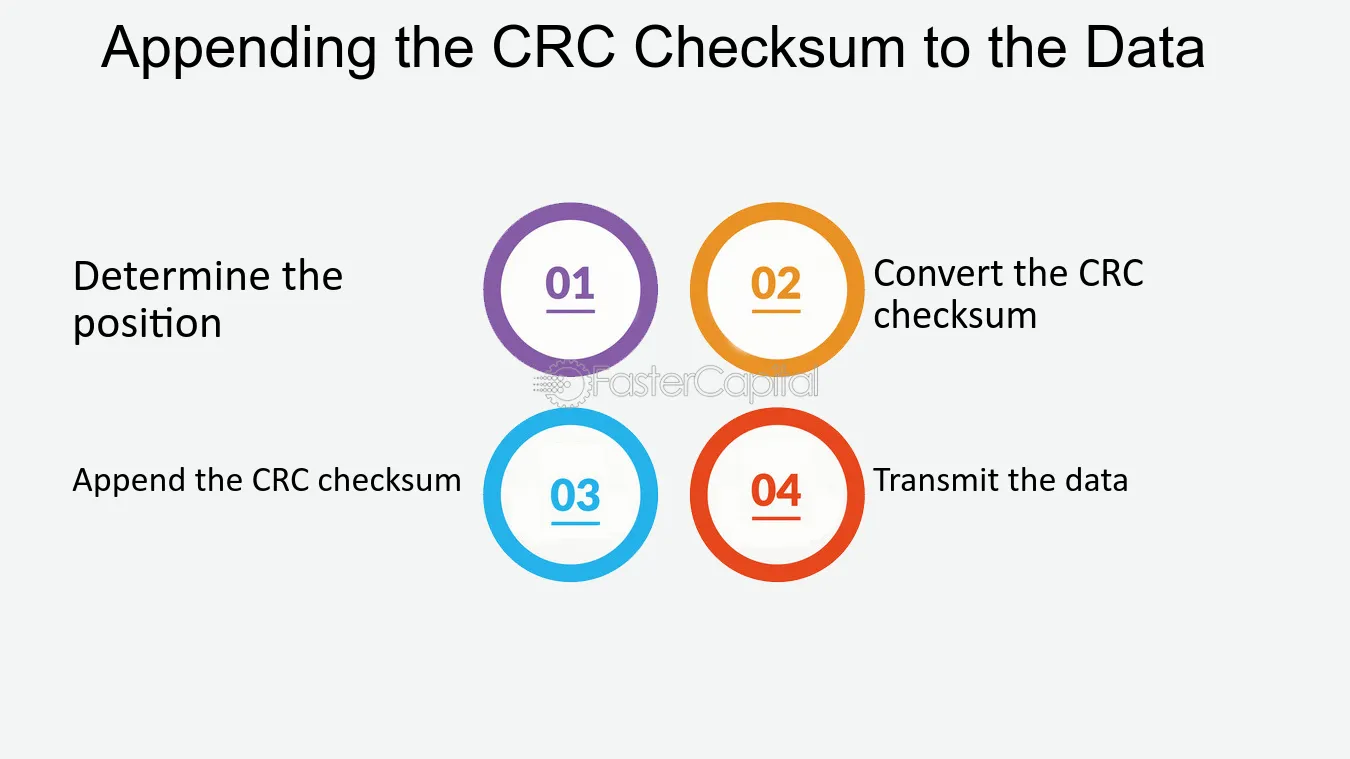 Appending the CRC Checksum to the Data

Determine the position

01

02

Convert the CRC checksum

Append the CRC checksum

03

04

Transmit the data

FasterCapital